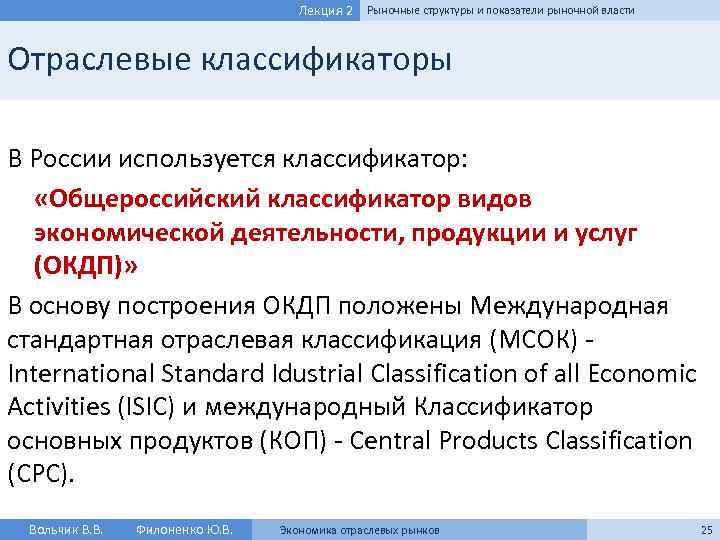 Лекция 2 Рыночные структуры и показатели рыночной власти

Отраслевые классификаторы

В России используется классификатор:

«Общероссийский классификатор видов экономической деятельности, продукции и услуг (ОКДП)»

В основу построения ОКДП положены Международная стандартная отраслевая классификация (МСОК) - International Standard Idustrial Classification of all Economic Activities (ISIC) и международный Классификатор основных продуктов (КОП) - Central Products Classification (CPC).

Вольчик В.В. Филоненко Ю.В. Экономика отраслевых рынков 25